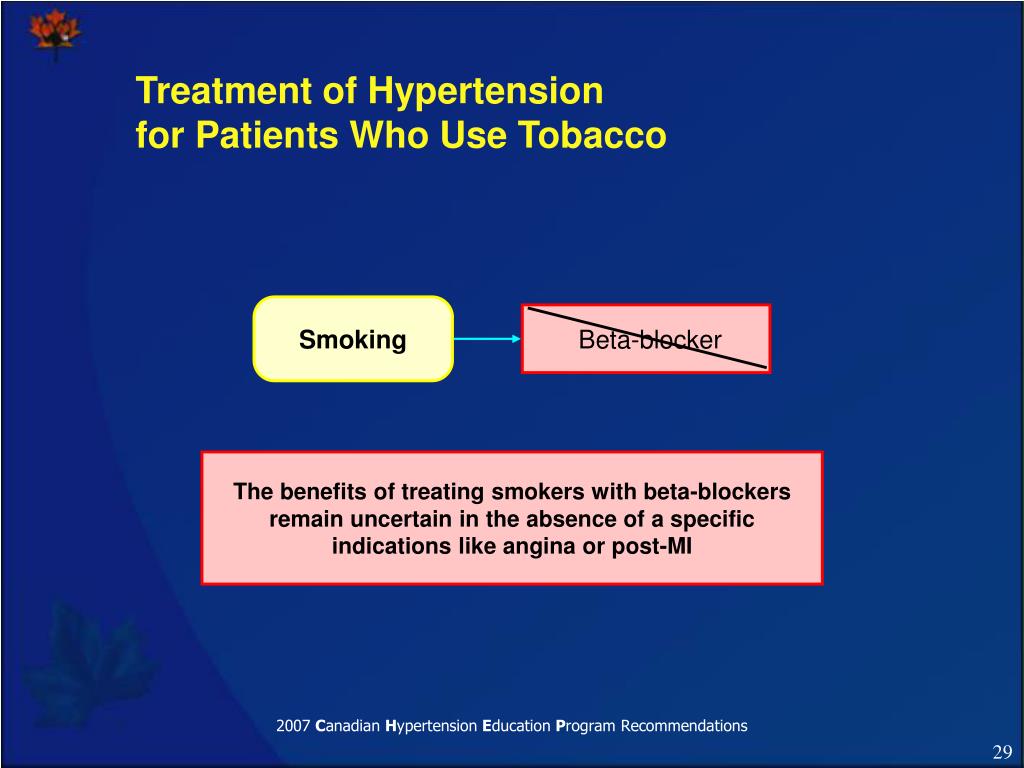 Treatment of Hypertension
for Patients Who Use Tobacco

Smoking

Beta-blocker

The benefits of treating smokers with beta-blockers remain uncertain in the absence of a specific indications like angina or post-MI

2007 Canadian Hypertension Education Program Recommendations

29